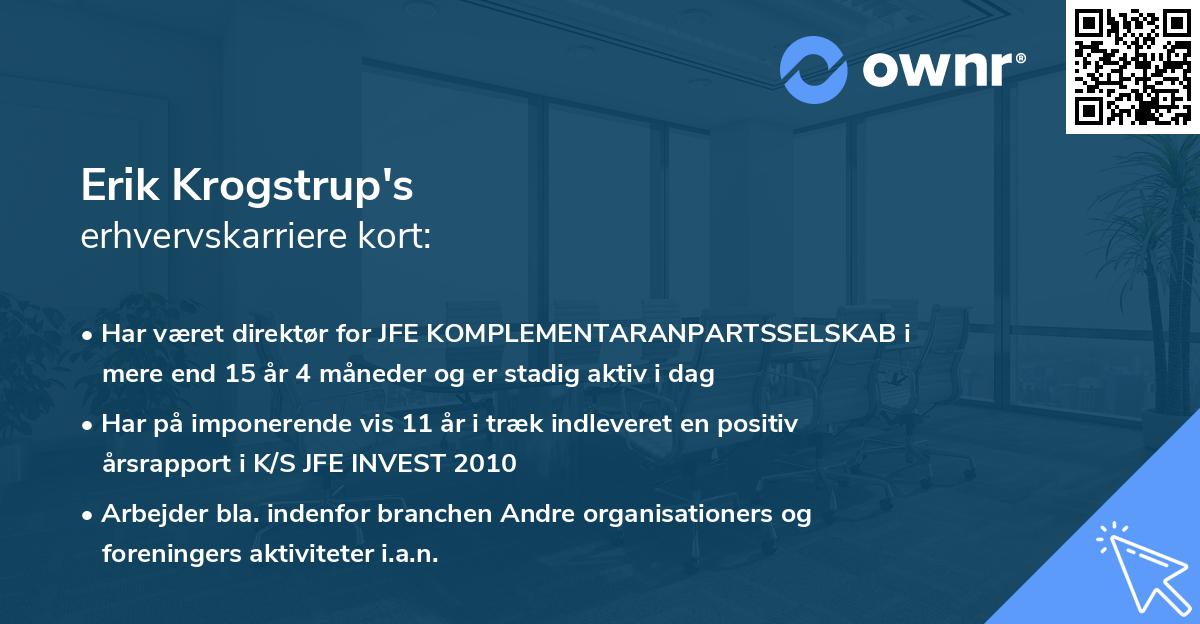 ownr®

Erik Krogstrup's
erhvervskarriere kort:

• Har været direktør for JFE KOMPLEMENTARANPARTSSELSKAB i mere end 15 år 4 måneder og er stadig aktiv i dag

• Har på imponerende vis 11 år i træk indleveret en positiv årsrapport i K/S JFE INVEST 2010

• Arbejder bla. indenfor branchen Andre organisationers og foreningers aktiviteter i.a.n.